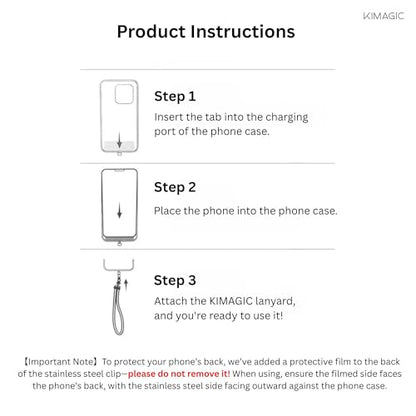 KIMAGIC

Product Instructions

Step 1

Insert the tab into the charging port of the phone case.

Step 2

Place the phone into the phone case.

Step 3

Attach the KIMAGIC lanyard, and you're ready to use it!

【Important Note】To protect your phone's back, we've added a protective film to the back of the stainless steel clip—please do not remove it! When using, ensure the filmed side faces the phone's back, with the stainless steel side facing outward against the phone case.